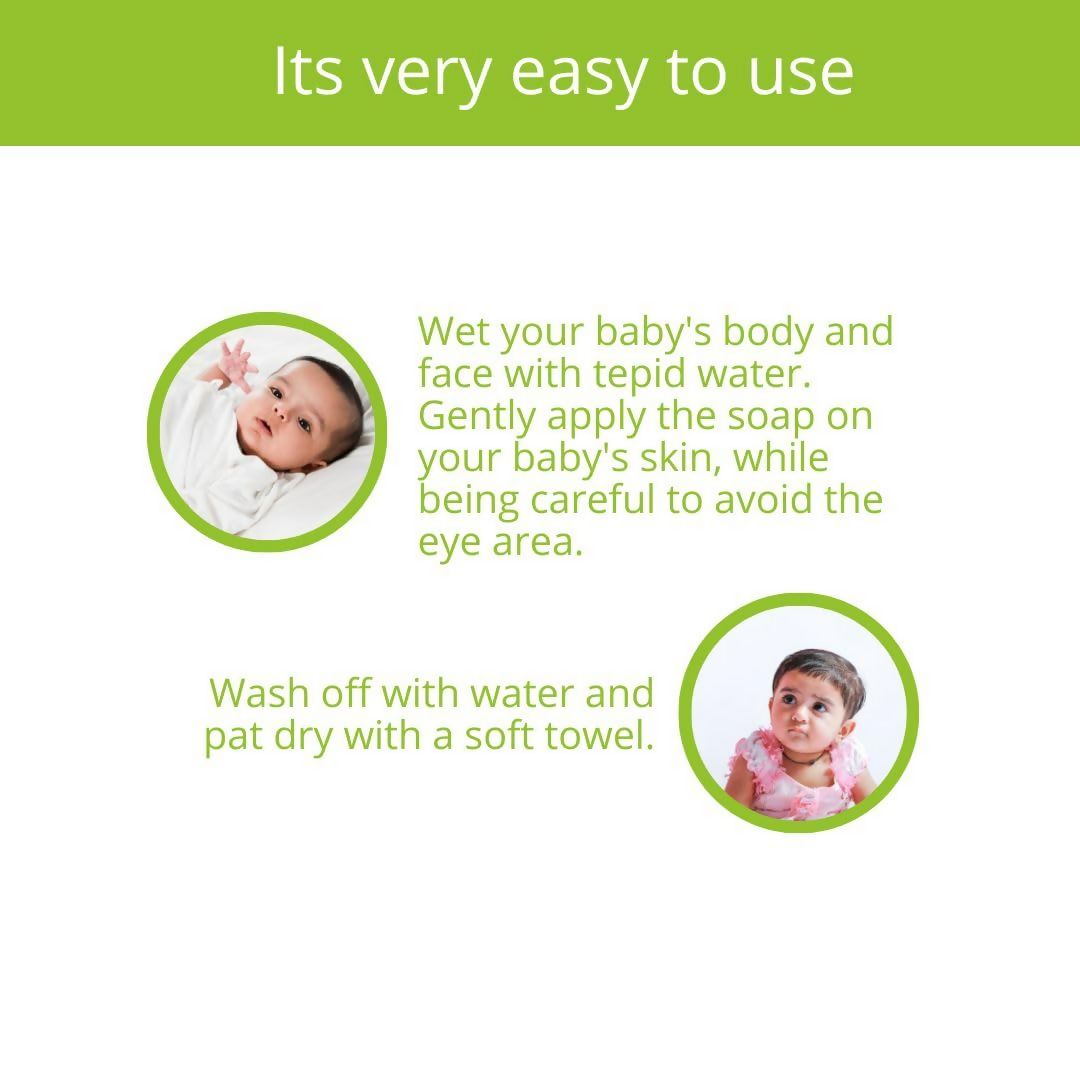 Its very easy to use

Wet your baby's body and face with tepid water. Gently apply the soap on your baby's skin, while being careful to avoid the eye area.

Wash off with water and pat dry with a soft towel.